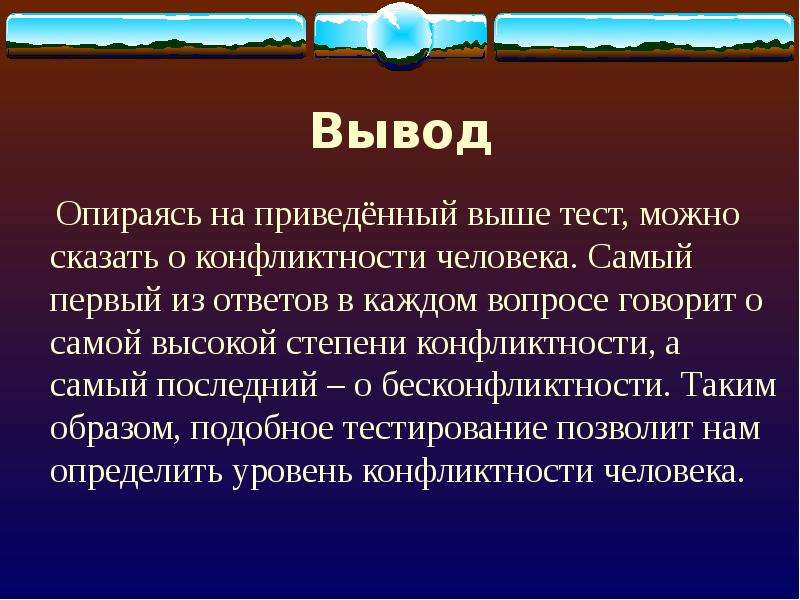 Вывод

Опираясь на приведённый выше тест, можно сказать о конфликтности человека. Самый первый из ответов в каждом вопросе говорит о самой высокой степени конфликтности, а самый последний – о бесконфликтности. Таким образом, подобное тестирование позволит нам определить уровень конфликтности человека.